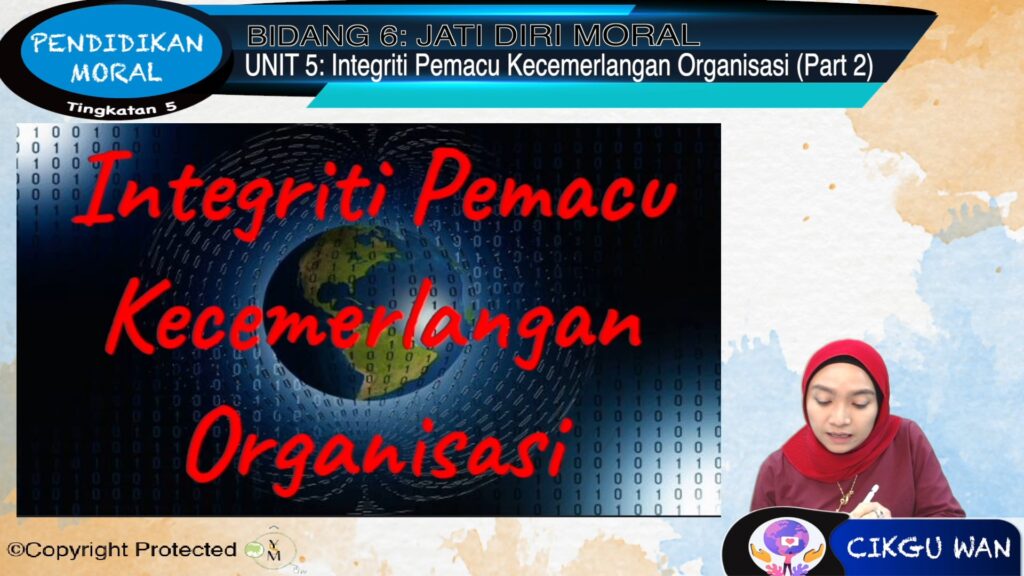 PENDIDIKAN MORAL
Tingkatan 5

BIDANG 6: JATI DIRI MORAL
UNIT 5: Integriti Pemacu Kecemerlangan Organisasi (Part 2)

Integriti Pemacu Kecemerlangan Organisasi

©Copyright Protected

CIKGU WAN